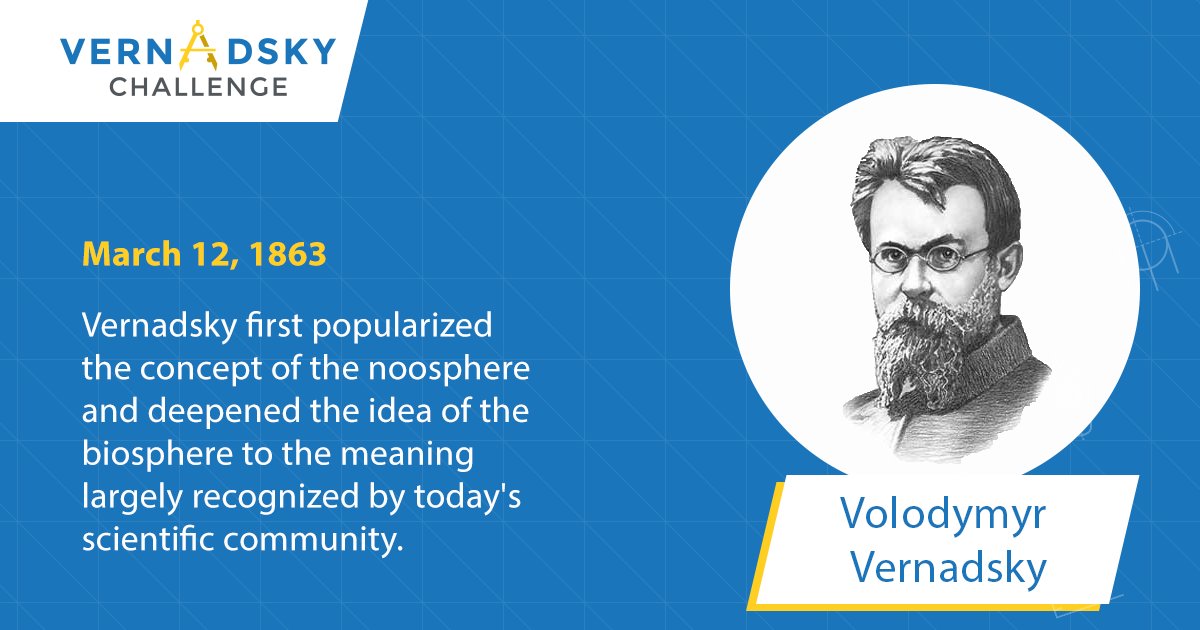 VERNADSKY CHALLENGE

March 12, 1863

Vernadsky first popularized the concept of the noosphere and deepened the idea of the biosphere to the meaning largely recognized by today's scientific community.

Volodymyr Vernadsky